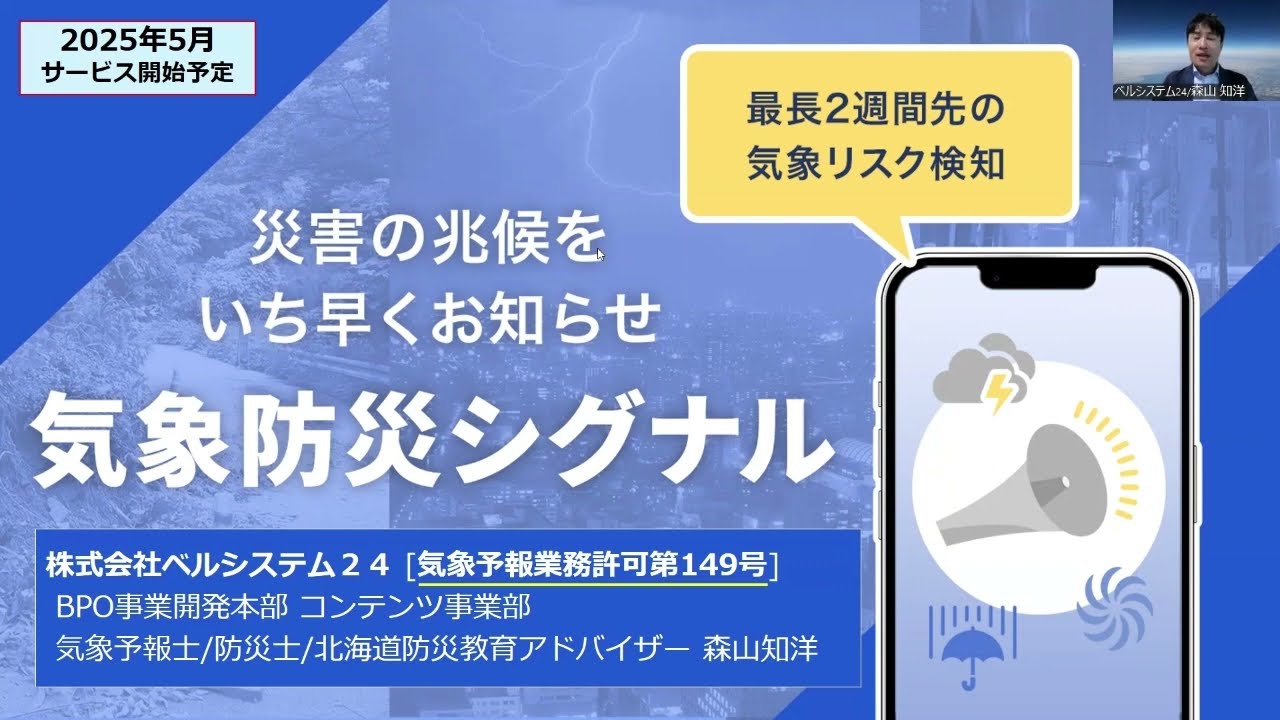 2025年5月
サービス開始予定

ベルシステム24/森山 知洋

最長2週間先の
気象リスク検知

災害の兆候を
いち早くお知らせ

気象防災シグナル

株式会社ベルシステム２４ [気象予報業務許可第149号]
BPO事業開発本部 コンテンツ事業部
気象予報士/防災士/北海道防災教育アドバイザー 森山知洋